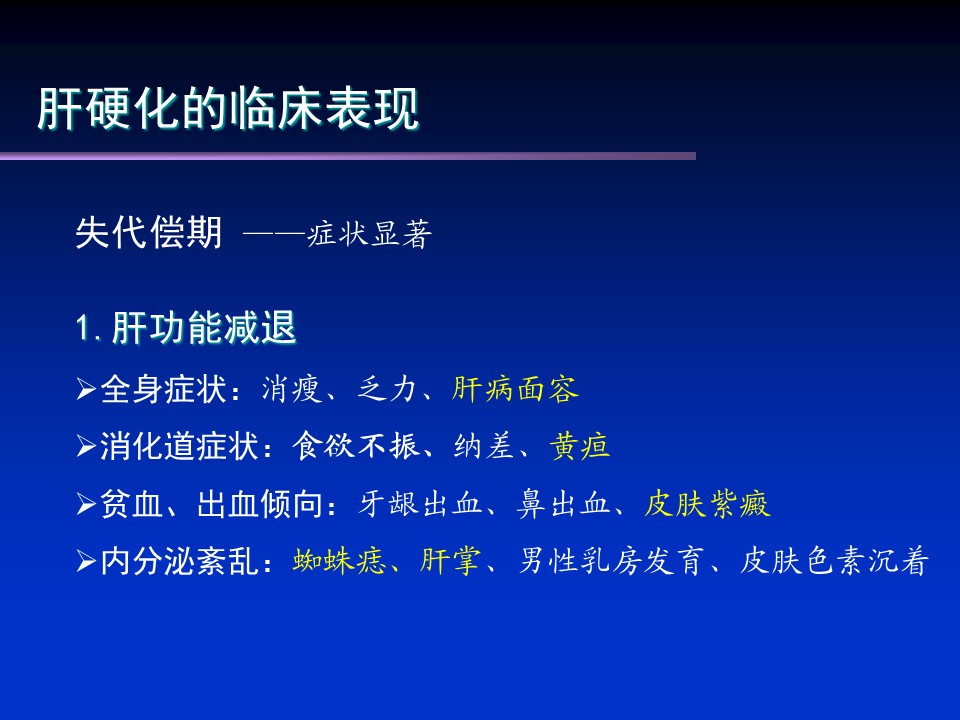 肝硬化的临床表现

失代偿期 ——症状显著

1. 肝功能减退

➢全身症状：消瘦、乏力、肝病面容

➢消化道症状：食欲不振、纳差、黄疸

➢贫血、出血倾向：牙龈出血、鼻出血、皮肤紫癜

➢内分泌紊乱：蜘蛛痣、肝掌、男性乳房发育、皮肤色素沉着